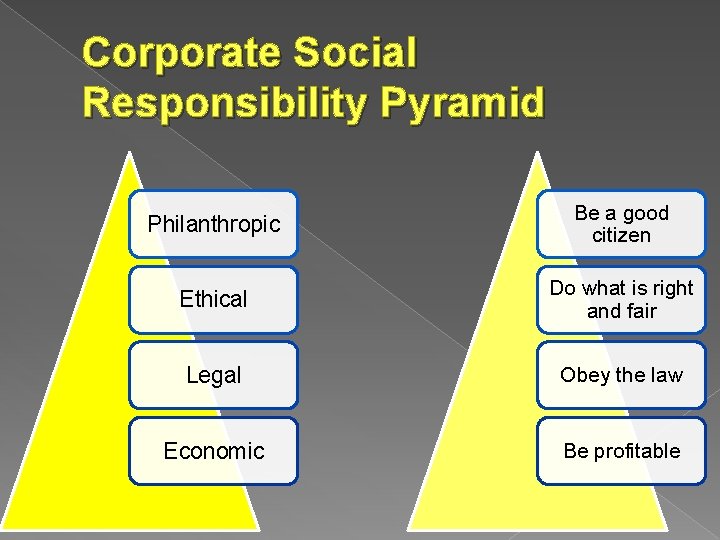 Corporate Social Responsibility Pyramid

Philanthropic

Ethical

Legal

Economic

Be a good citizen

Do what is right and fair

Obey the law

Be profitable